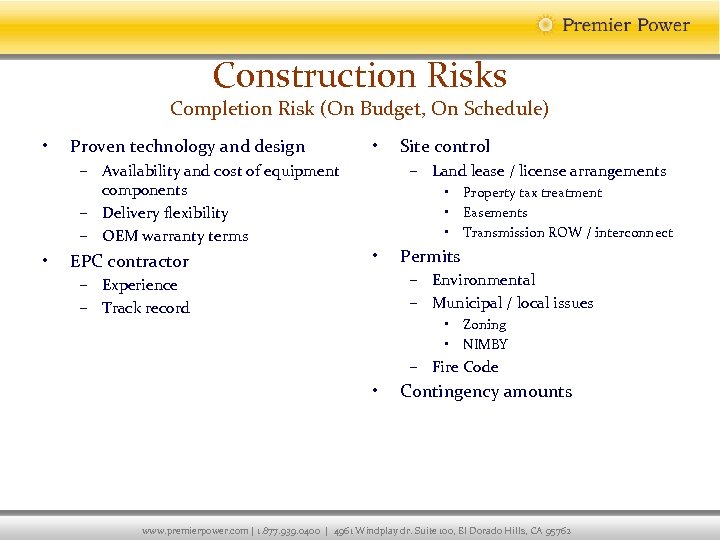 Premier Power

Construction Risks
Completion Risk (On Budget, On Schedule)

• Proven technology and design
– Availability and cost of equipment components
– Delivery flexibility
– OEM warranty terms
• EPC contractor
– Experience
– Track record

• Site control
– Land lease / license arrangements
• Property tax treatment
• Easements
• Transmission ROW / interconnect
• Permits
– Environmental
– Municipal / local issues
• Zoning
• NIMBY
– Fire Code
• Contingency amounts

www.premierpower.com | 1.877.939.0400 | 4961 Windplay dr. Suite 100, El Dorado Hills, CA 95762